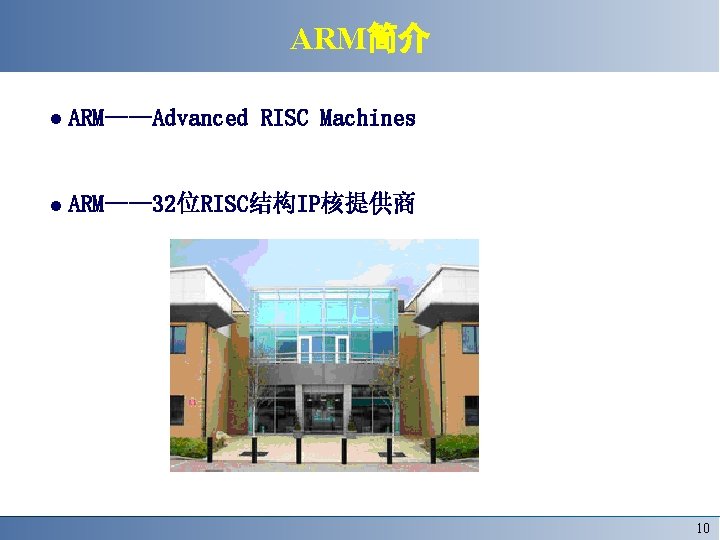 ARM简介

● ARM——Advanced RISC Machines

● ARM——32位RISC结构IP核提供商

10